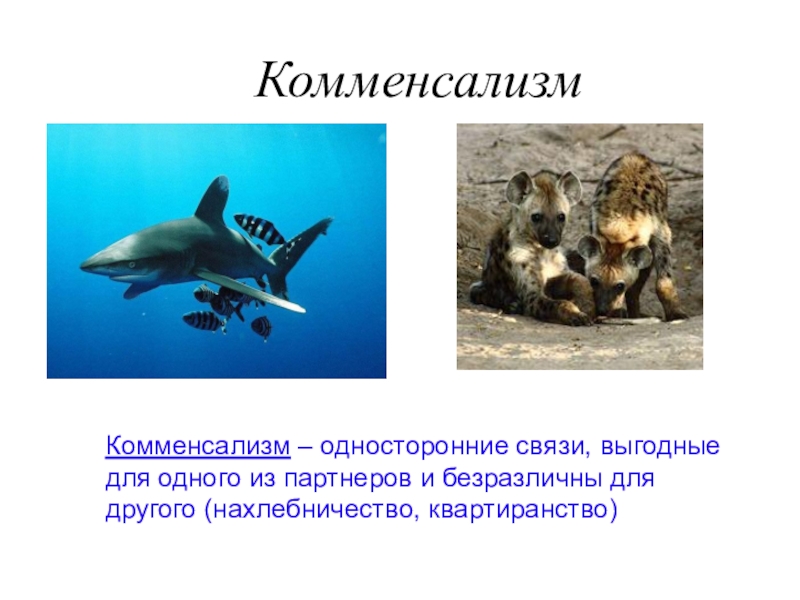 Комменсализм

Комменсализм – односторонние связи, выгодные для одного из партнеров и безразличны для другого (нахлебничество, квартиранство)